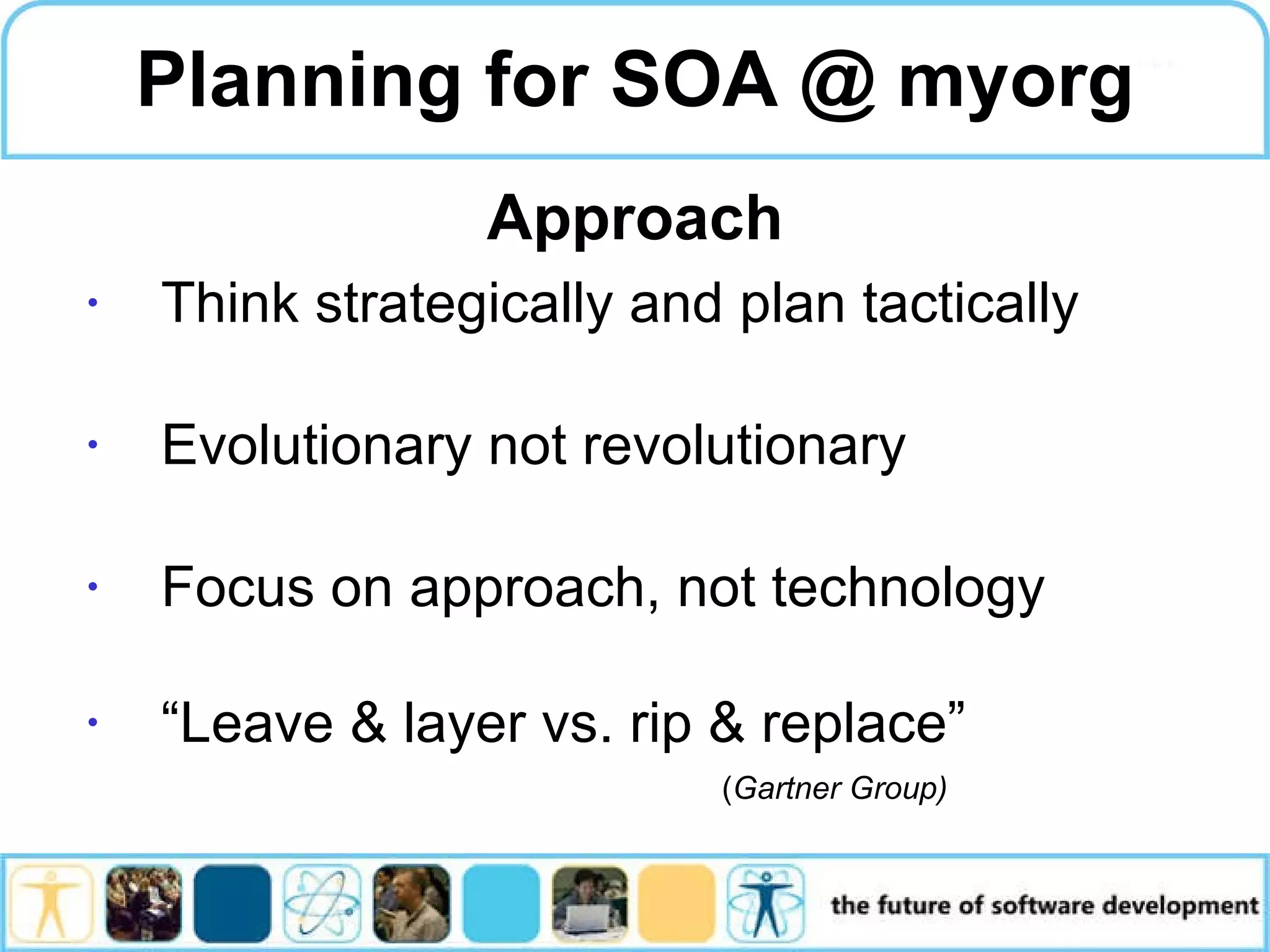 Planning for SOA @ myorg

Approach

• Think strategically and plan tactically

• Evolutionary not revolutionary

• Focus on approach, not technology

• “Leave & layer vs. rip & replace”

(Gartner Group)

the future of software development